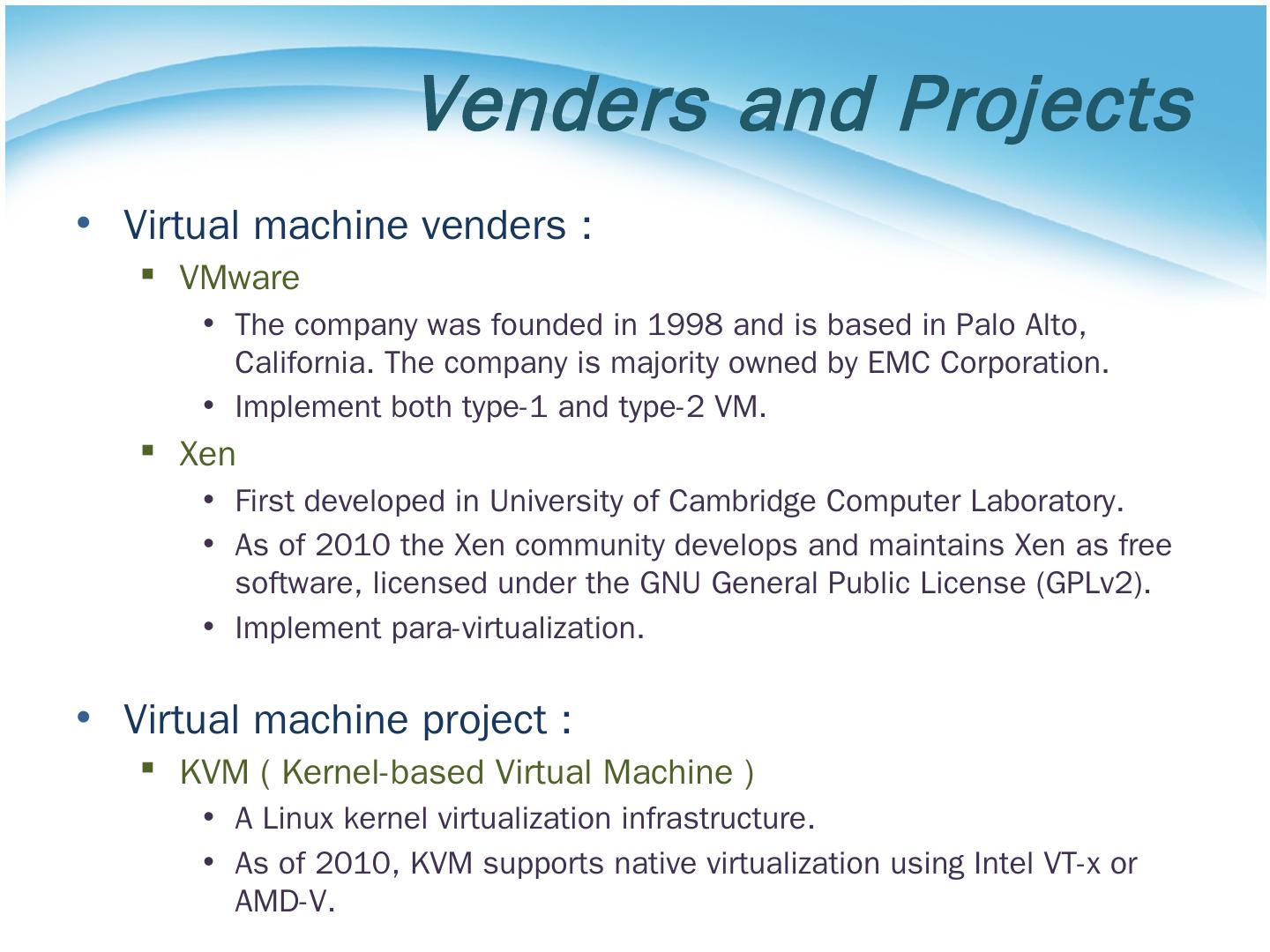 Venders and Projects

• Virtual machine venders :
  ▪ VMware
    • The company was founded in 1998 and is based in Palo Alto, California. The company is majority owned by EMC Corporation.
    • Implement both type-1 and type-2 VM.
  ▪ Xen
    • First developed in University of Cambridge Computer Laboratory.
    • As of 2010 the Xen community develops and maintains Xen as free software, licensed under the GNU General Public License (GPLv2).
    • Implement para-virtualization.

• Virtual machine project :
  ▪ KVM ( Kernel-based Virtual Machine )
    • A Linux kernel virtualization infrastructure.
    • As of 2010, KVM supports native virtualization using Intel VT-x or AMD-V.